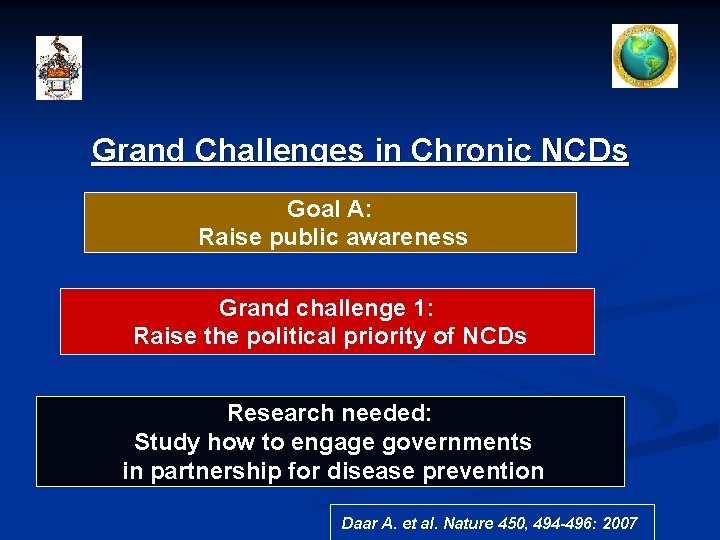 Grand Challenges in Chronic NCDs

Goal A:
Raise public awareness

Grand challenge 1:
Raise the political priority of NCDs

Research needed:
Study how to engage governments
in partnership for disease prevention

Daar A. et al. Nature 450, 494-496: 2007